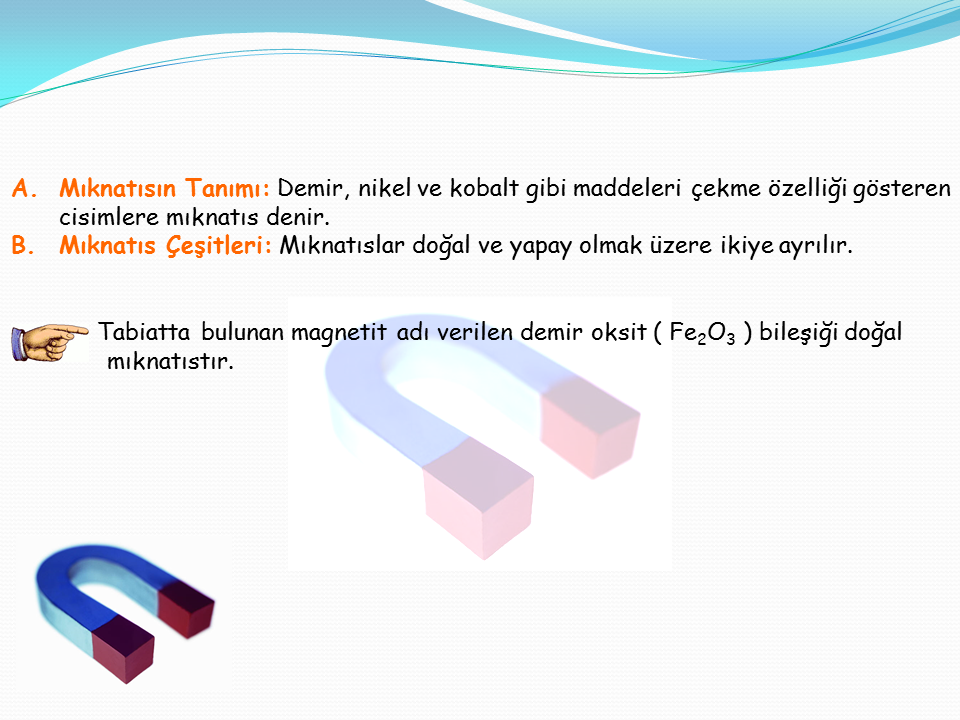 A. Mıknatısın Tanımı: Demir, nikel ve kobalt gibi maddeleri çekme özelliği gösteren cisimlere mıknatıs denir.
B. Mıknatıs Çeşitleri: Mıknatıslar doğal ve yapay olmak üzere ikiye ayrılır.

Tabiatta bulunan magnetit adı verilen demir oksit ( $Fe_2O_3$ ) bileşiği doğal mıknatıstır.